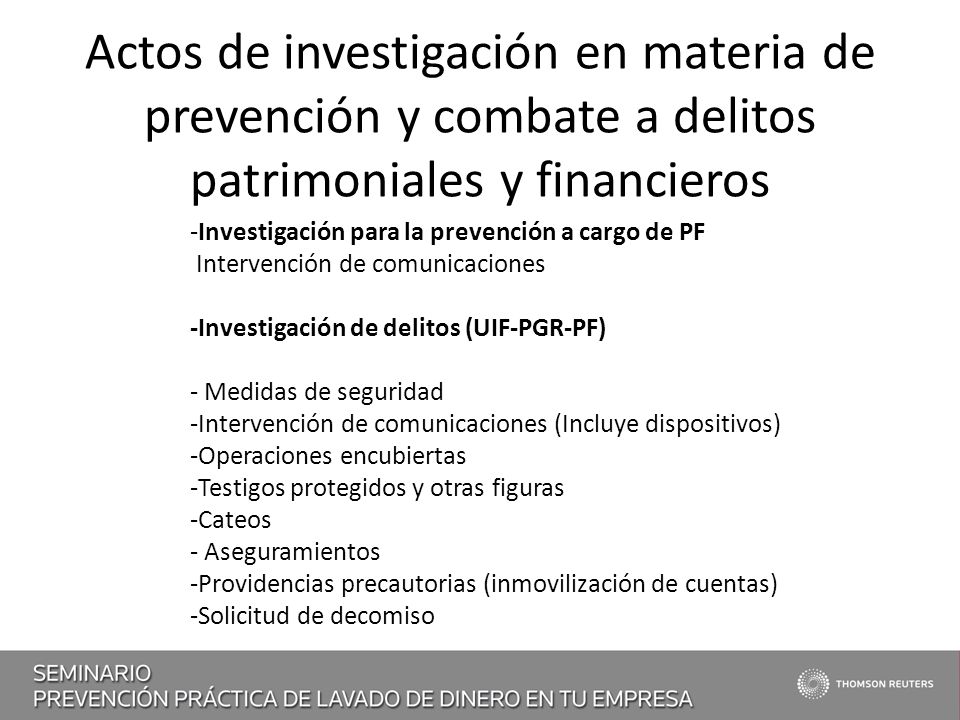 Actos de investigación en materia de prevención y combate a delitos patrimoniales y financieros

-Investigación para la prevención a cargo de PF
Intervención de comunicaciones

-Investigación de delitos (UIF-PGR-PF)

- Medidas de seguridad
-Intervención de comunicaciones (Incluye dispositivos)
-Operaciones encubiertas
-Testigos protegidos y otras figuras
-Cateos
- Aseguramientos
-Providencias precautorias (inmovilización de cuentas)
-Solicitud de decomiso

SEMINARIO
PREVENCIÓN PRÁCTICA DE LAVADO DE DINERO EN TU EMPRESA

THOMSON REUTERS